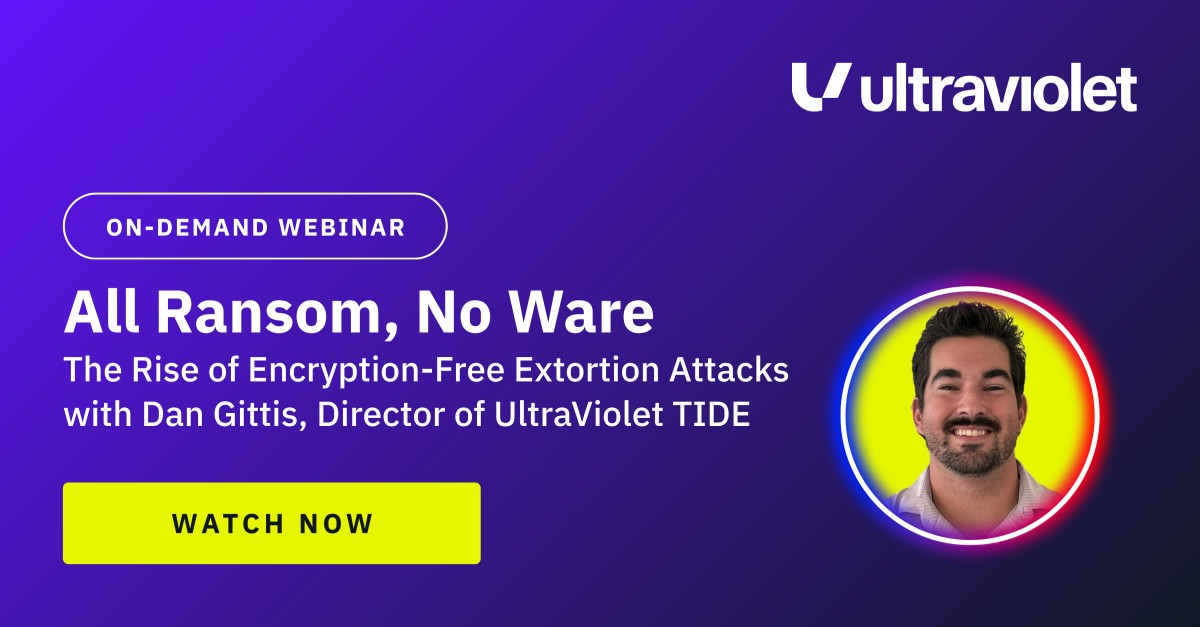 ultraviolet

ON-DEMAND WEBINAR

All Ransom, No Ware

The Rise of Encryption-Free Extortion Attacks
with Dan Gittis, Director of UltraViolet TIDE

WATCH NOW